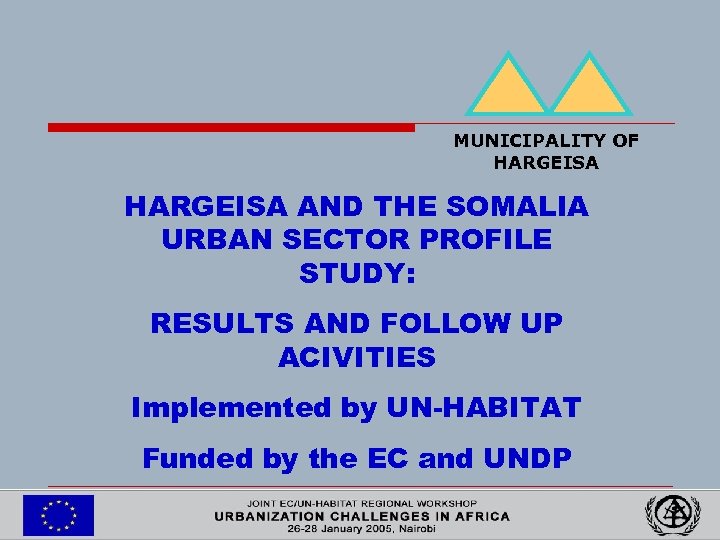 MUNICIPALITY OF HARGEISA

HARGEISA AND THE SOMALIA URBAN SECTOR PROFILE STUDY:

RESULTS AND FOLLOW UP ACIVITIES

Implemented by UN-HABITAT

Funded by the EC and UNDP

JOINT EC/UN-HABITAT REGIONAL WORKSHOP
URBANIZATION CHALLENGES IN AFRICA
26-28 January 2005, Nairobi